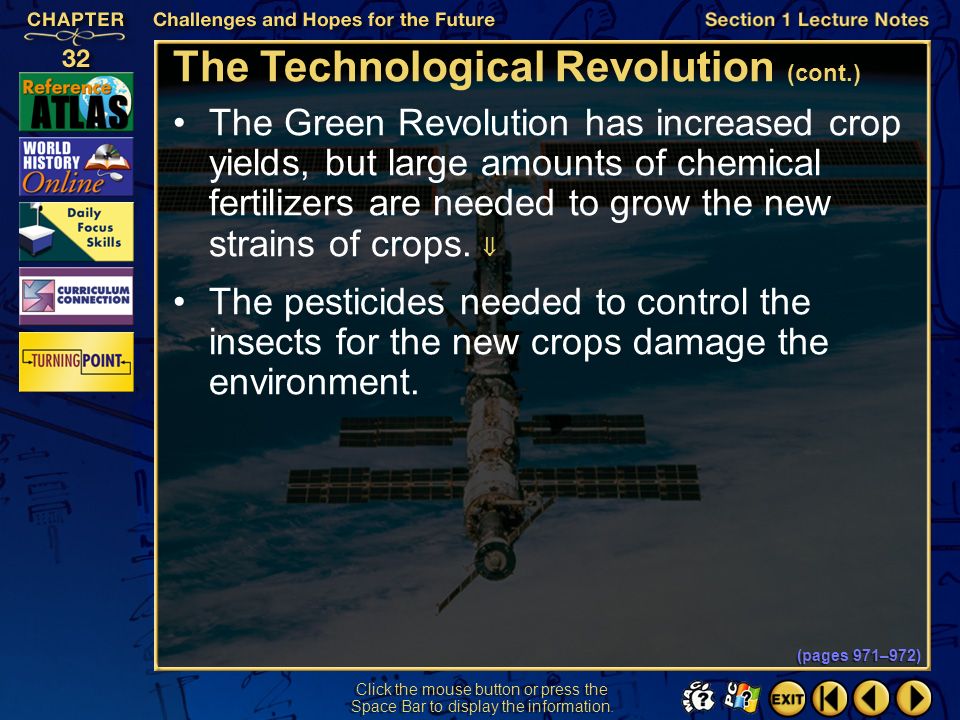 CHAPTER 32

Challenges and Hopes for the Future

Section 1 Lecture Notes

Reference ATLAS

WORLD HISTORY Online

Daily Focus Skills

CURRICULUM CONNECTION

TURNING POINT

The Technological Revolution (cont.)

• The Green Revolution has increased crop yields, but large amounts of chemical fertilizers are needed to grow the new strains of crops. ⇓

• The pesticides needed to control the insects for the new crops damage the environment.

(pages 971–972)

Click the mouse button or press the Space Bar to display the information.

EXIT